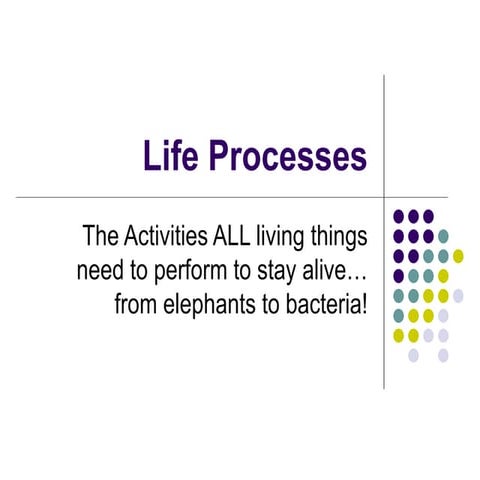 Life Processes

The Activities ALL living things need to perform to stay alive… from elephants to bacteria!